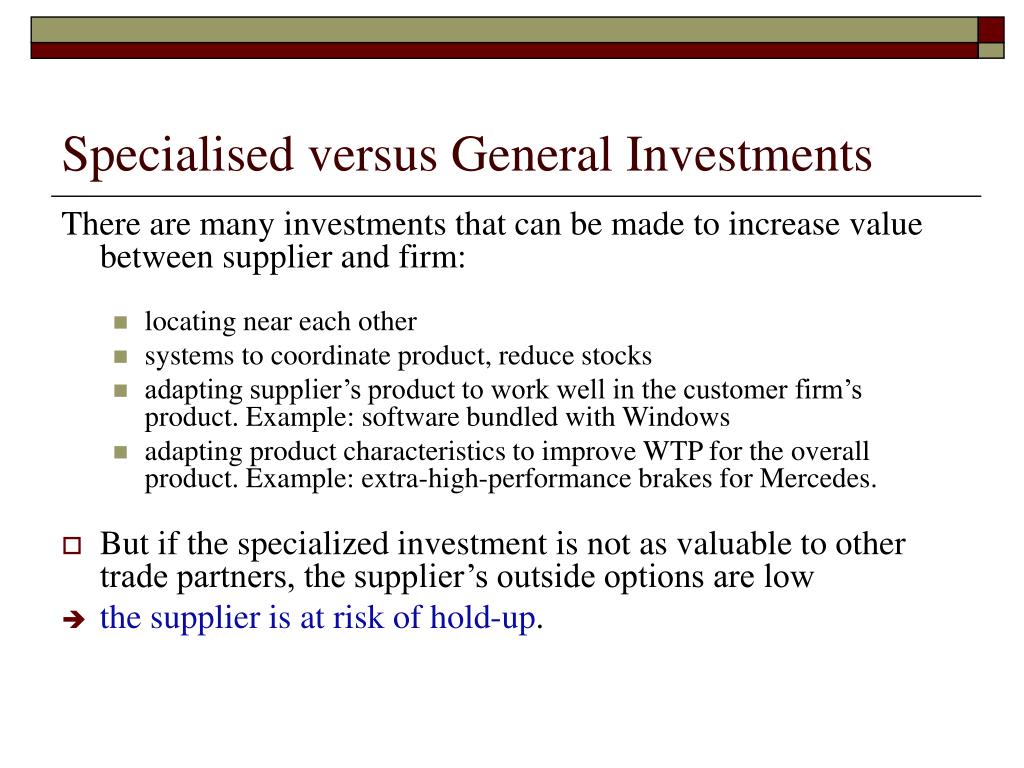 Specialised versus General Investments

There are many investments that can be made to increase value between supplier and firm:

- locating near each other
- systems to coordinate product, reduce stocks
- adapting supplier's product to work well in the customer firm's product. Example: software bundled with Windows
- adapting product characteristics to improve WTP for the overall product. Example: extra-high-performance brakes for Mercedes.

- But if the specialized investment is not as valuable to other trade partners, the supplier's outside options are low

➔ the supplier is at risk of hold-up.